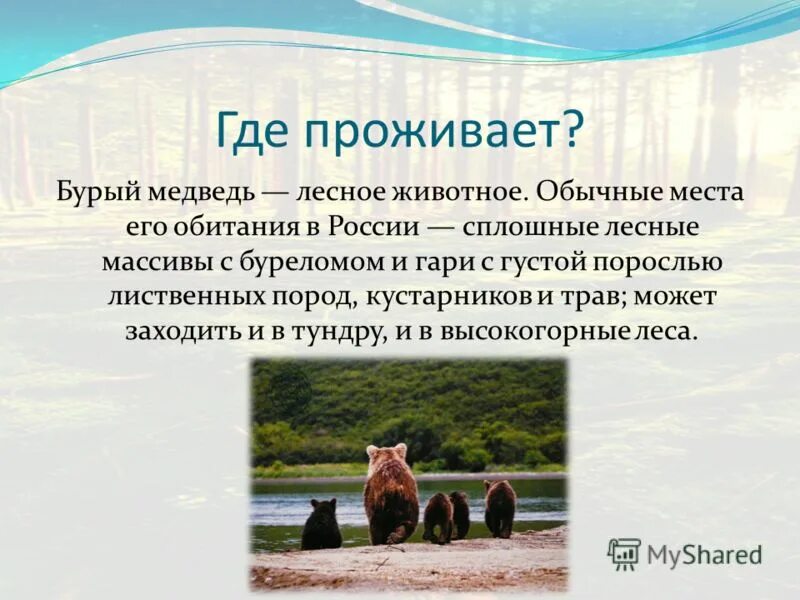 Где проживает?

Бурый медведь — лесное животное. Обычные места его обитания в России — сплошные лесные массивы с буреломом и гари с густой порослью лиственных пород, кустарников и трав; может заходить и в тундру, и в высокогорные леса.

MyShared